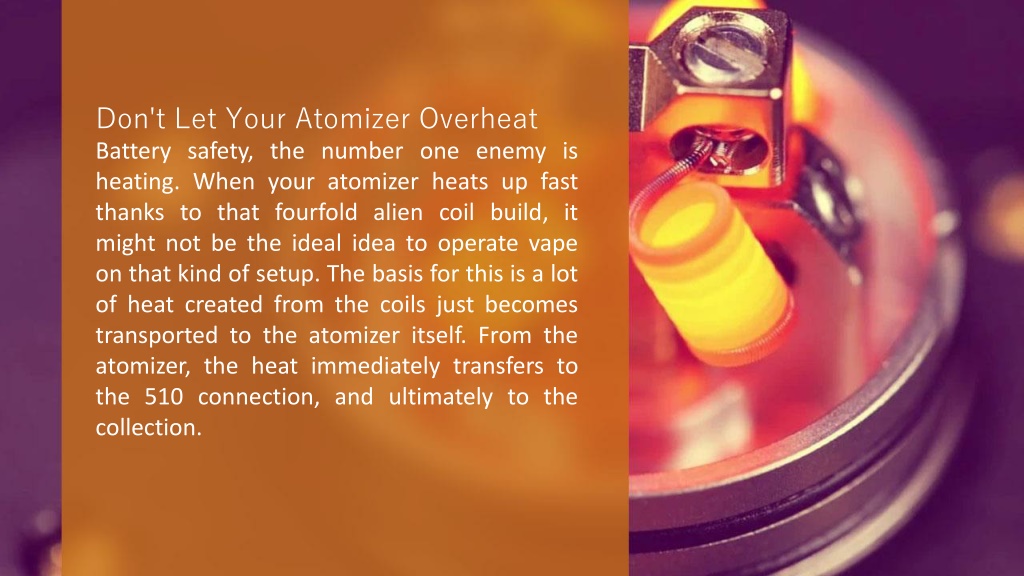 Don't Let Your Atomizer Overheat
Battery safety, the number one enemy is heating. When your atomizer heats up fast thanks to that fourfold alien coil build, it might not be the ideal idea to operate vape on that kind of setup. The basis for this is a lot of heat created from the coils just becomes transported to the atomizer itself. From the atomizer, the heat immediately transfers to the 510 connection, and ultimately to the collection.